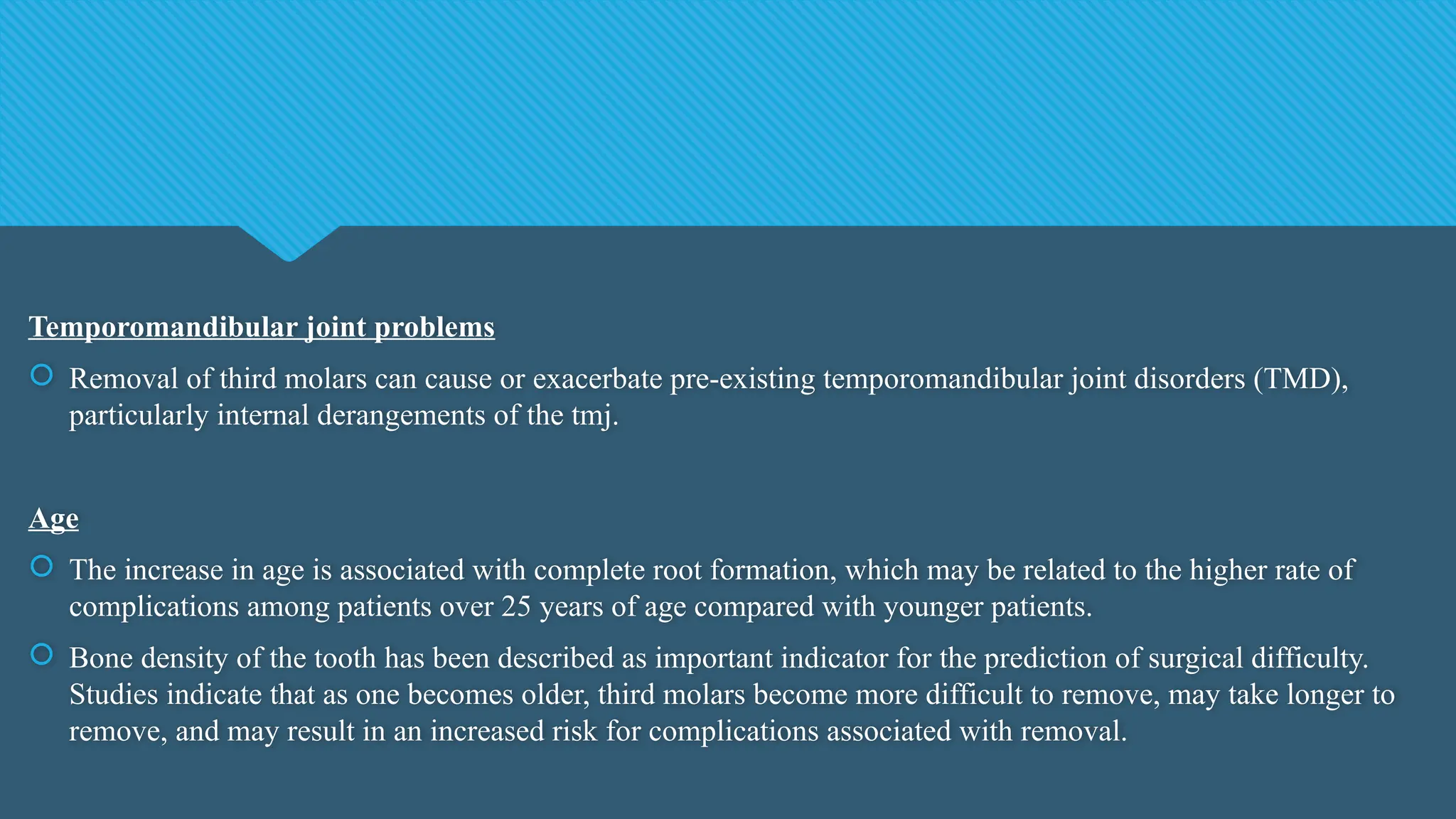 Temporomandibular joint problems

Removal of third molars can cause or exacerbate pre-existing temporomandibular joint disorders (TMD), particularly internal derangements of the tmj.

Age

The increase in age is associated with complete root formation, which may be related to the higher rate of complications among patients over 25 years of age compared with younger patients.

Bone density of the tooth has been described as important indicator for the prediction of surgical difficulty. Studies indicate that as one becomes older, third molars become more difficult to remove, may take longer to remove, and may result in an increased risk for complications associated with removal.